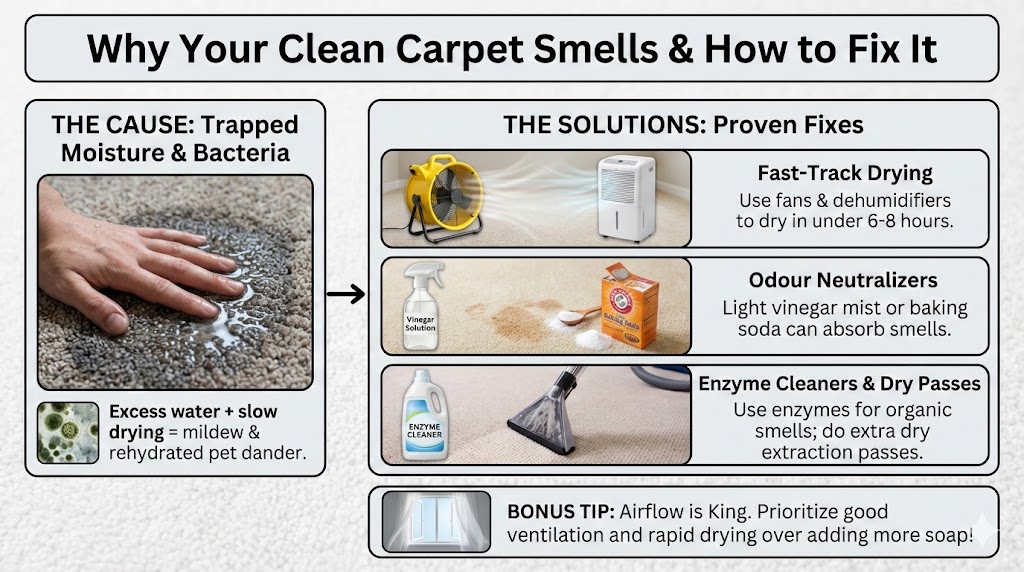 Why Your Clean Carpet Smells & How to Fix It

THE CAUSE: Trapped Moisture & Bacteria

Excess water + slow drying = mildew & rehydrated pet dander.

THE SOLUTIONS: Proven Fixes

Fast-Track Drying
Use fans & dehumidifiers to dry in under 6-8 hours.

Vinegar Solution

Odour Neutralizers
Light vinegar mist or baking soda can absorb smells.

ENZYME CLEANER

Enzyme Cleaners & Dry Passes
Use enzymes for organic smells; do extra dry extraction passes.

BONUS TIP: Airflow is King. Prioritize good ventilation and rapid drying over adding more soap!